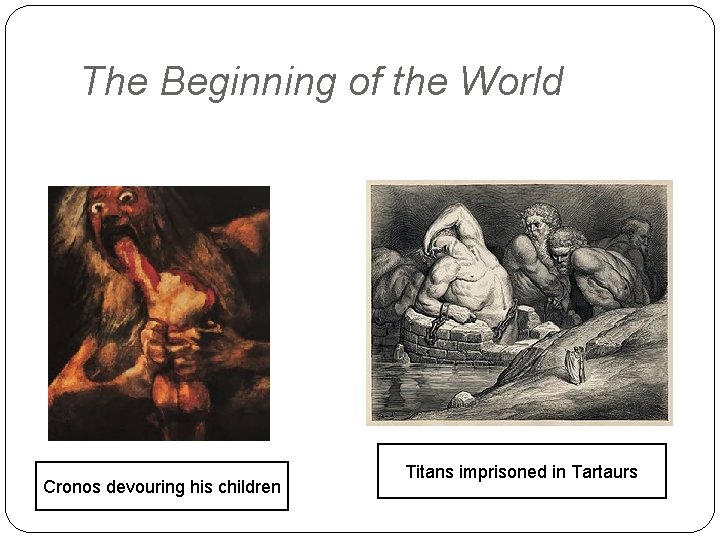 The Beginning of the World

Cronos devouring his children

Titans imprisoned in Tartaurs